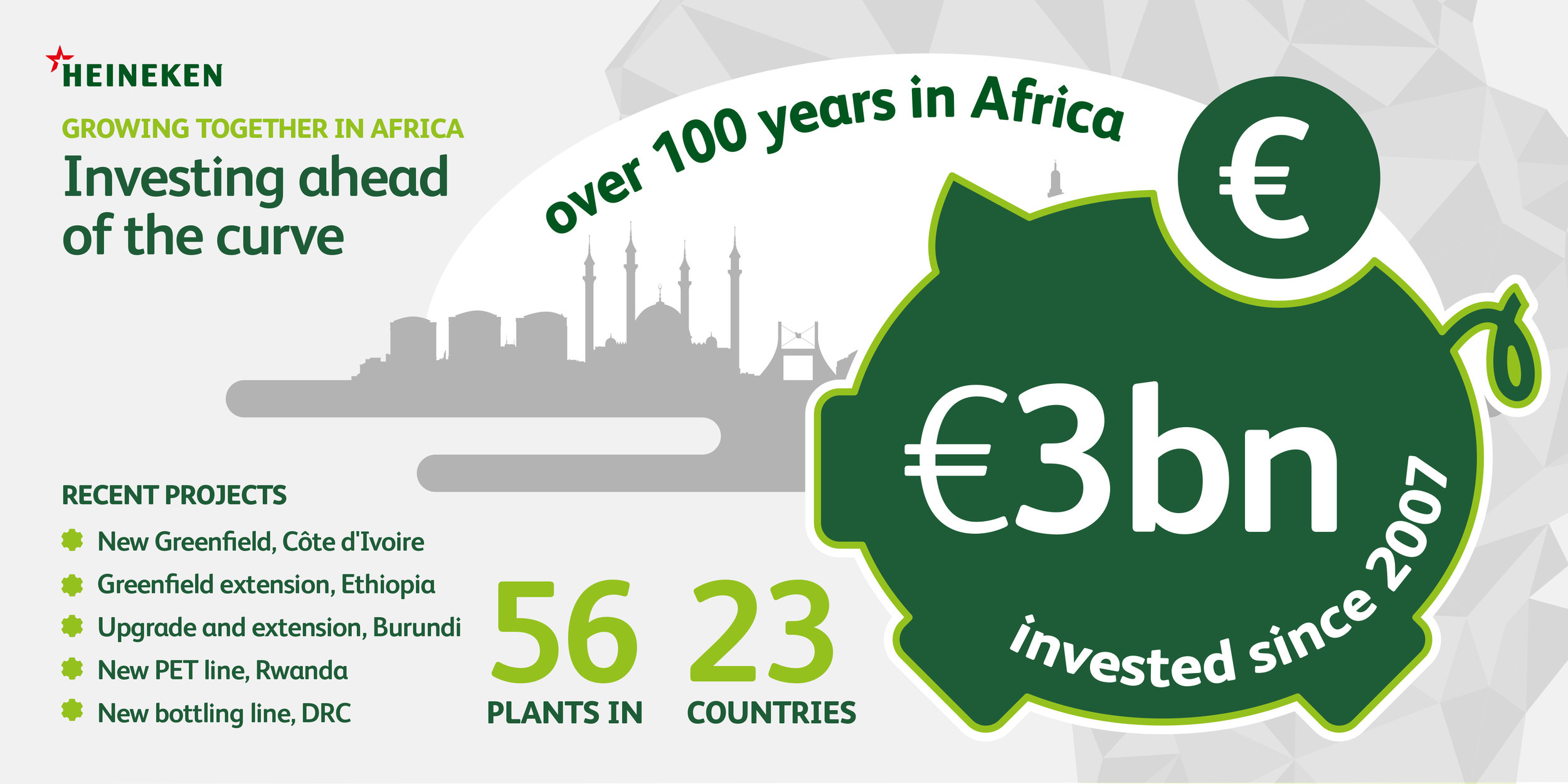 HEINEKEN

GROWING TOGETHER IN AFRICA

Investing ahead of the curve

over 100 years in Africa

€

€3bn

invested since 2007

RECENT PROJECTS

New Greenfield, Côte d'Ivoire

Greenfield extension, Ethiopia

Upgrade and extension, Burundi

New PET line, Rwanda

New bottling line, DRC

56 PLANTS IN

23 COUNTRIES